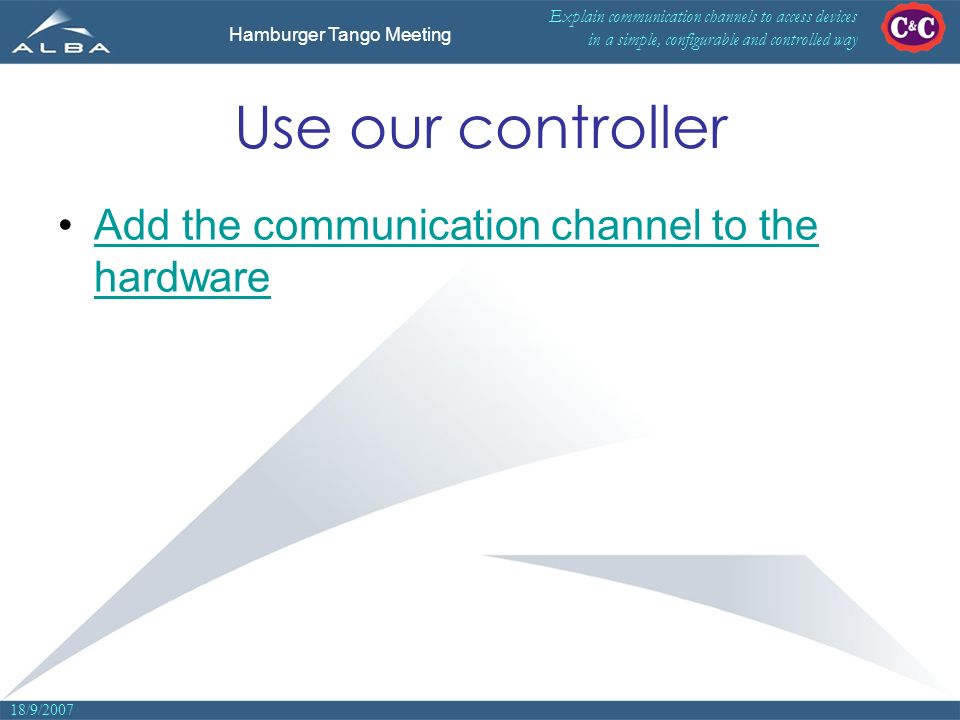 ALBA

Hamburger Tango Meeting

Explain communication channels to access devices in a simple, configurable and controlled way

C&C

Use our controller

• Add the communication channel to the hardware

18/9/2007